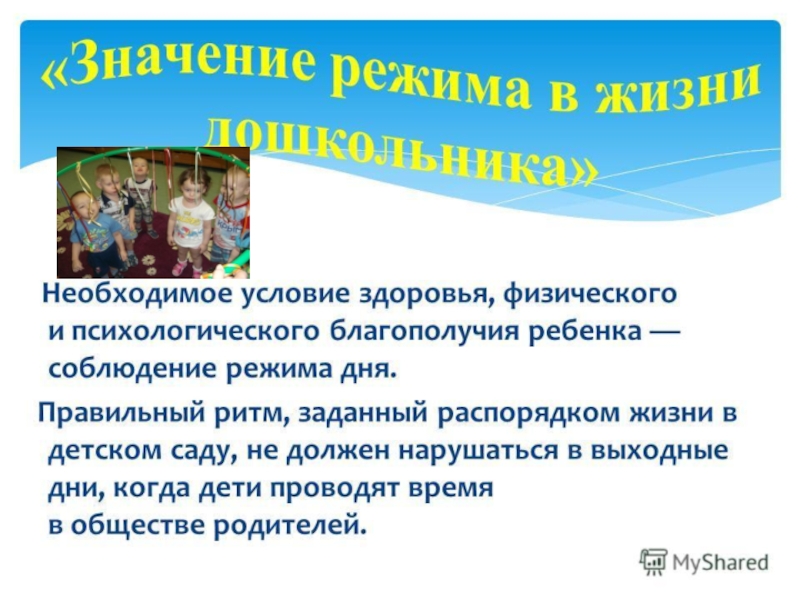 «Значение режима в жизни дошкольника»

Необходимое условие здоровья, физического и психологического благополучия ребенка — соблюдение режима дня.

Правильный ритм, заданный распорядком жизни в детском саду, не должен нарушаться в выходные дни, когда дети проводят время в обществе родителей.

MyShared